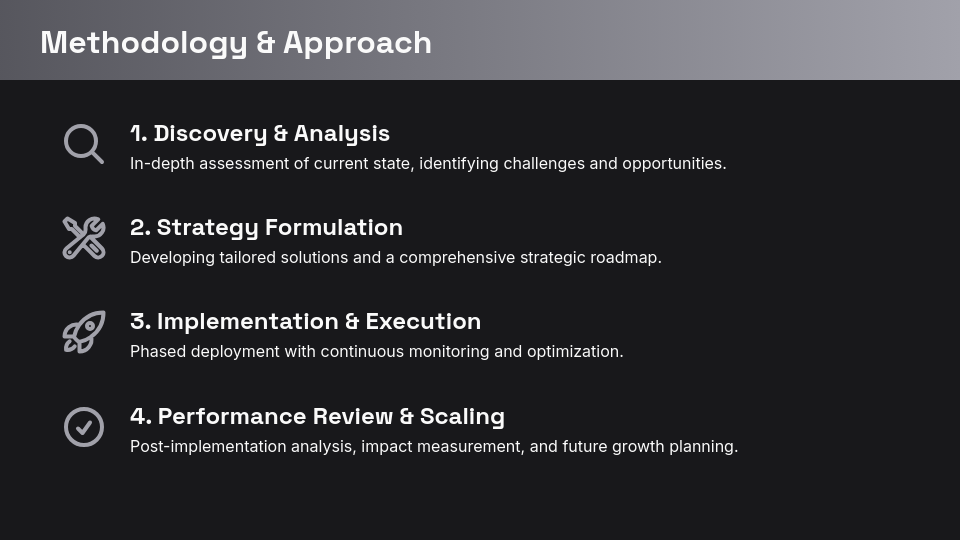 Methodology & Approach

1. Discovery & Analysis
In-depth assessment of current state, identifying challenges and opportunities.

2. Strategy Formulation
Developing tailored solutions and a comprehensive strategic roadmap.

3. Implementation & Execution
Phased deployment with continuous monitoring and optimization.

4. Performance Review & Scaling
Post-implementation analysis, impact measurement, and future growth planning.